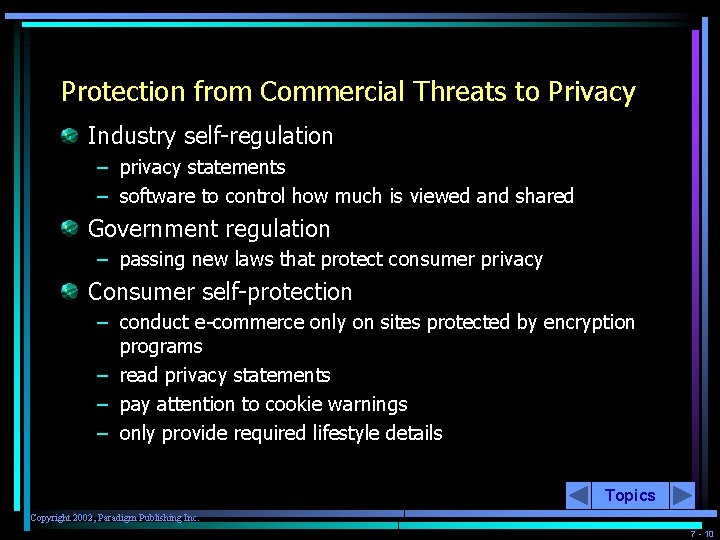 Protection from Commercial Threats to Privacy

Industry self-regulation
– privacy statements
– software to control how much is viewed and shared

Government regulation
– passing new laws that protect consumer privacy

Consumer self-protection
– conduct e-commerce only on sites protected by encryption programs
– read privacy statements
– pay attention to cookie warnings
– only provide required lifestyle details

Topics

Copyright 2002, Paradigm Publishing Inc.

7 - 10